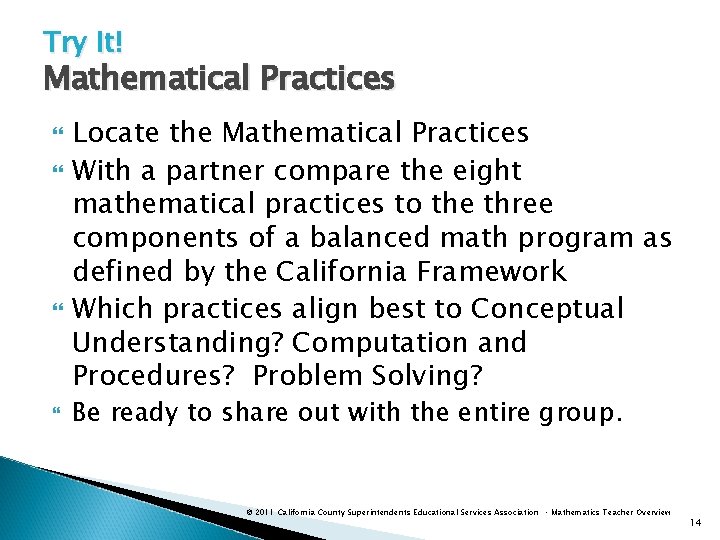 Try It!
Mathematical Practices

Locate the Mathematical Practices

With a partner compare the eight mathematical practices to the three components of a balanced math program as defined by the California Framework

Which practices align best to Conceptual Understanding? Computation and Procedures? Problem Solving?

Be ready to share out with the entire group.

© 2011 California County Superintendents Educational Services Association · Mathematics Teacher Overview

14